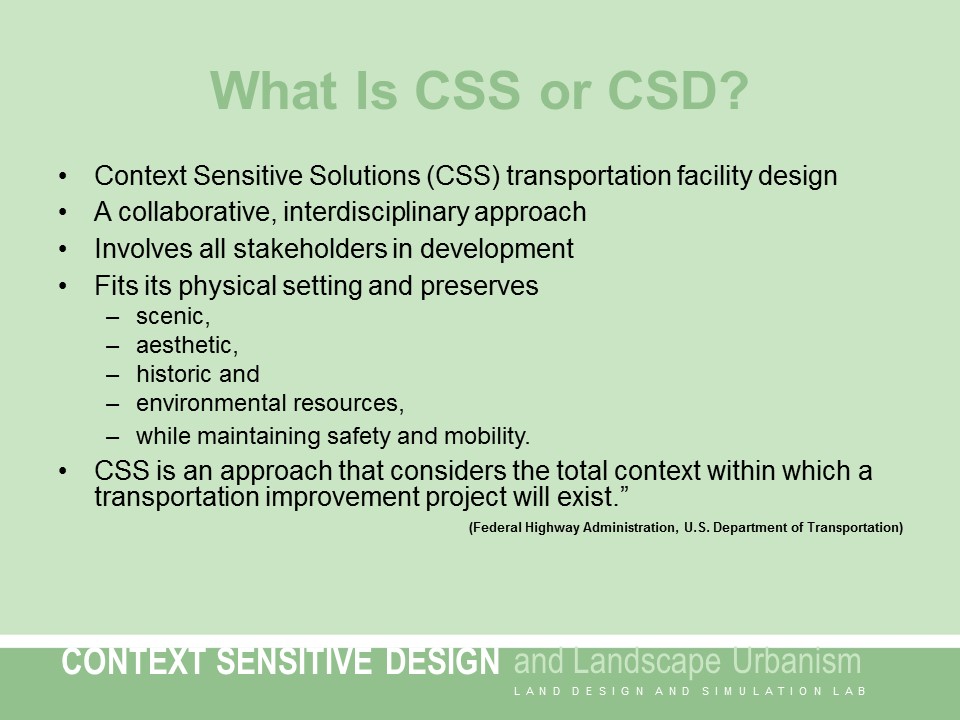 What Is CSS or CSD?

• Context Sensitive Solutions (CSS) transportation facility design
• A collaborative, interdisciplinary approach
• Involves all stakeholders in development
• Fits its physical setting and preserves
– scenic,
– aesthetic,
– historic and
– environmental resources,
– while maintaining safety and mobility.
• CSS is an approach that considers the total context within which a transportation improvement project will exist.”

(Federal Highway Administration, U.S. Department of Transportation)

CONTEXT SENSITIVE DESIGN and Landscape Urbanism
LAND DESIGN AND SIMULATION LAB